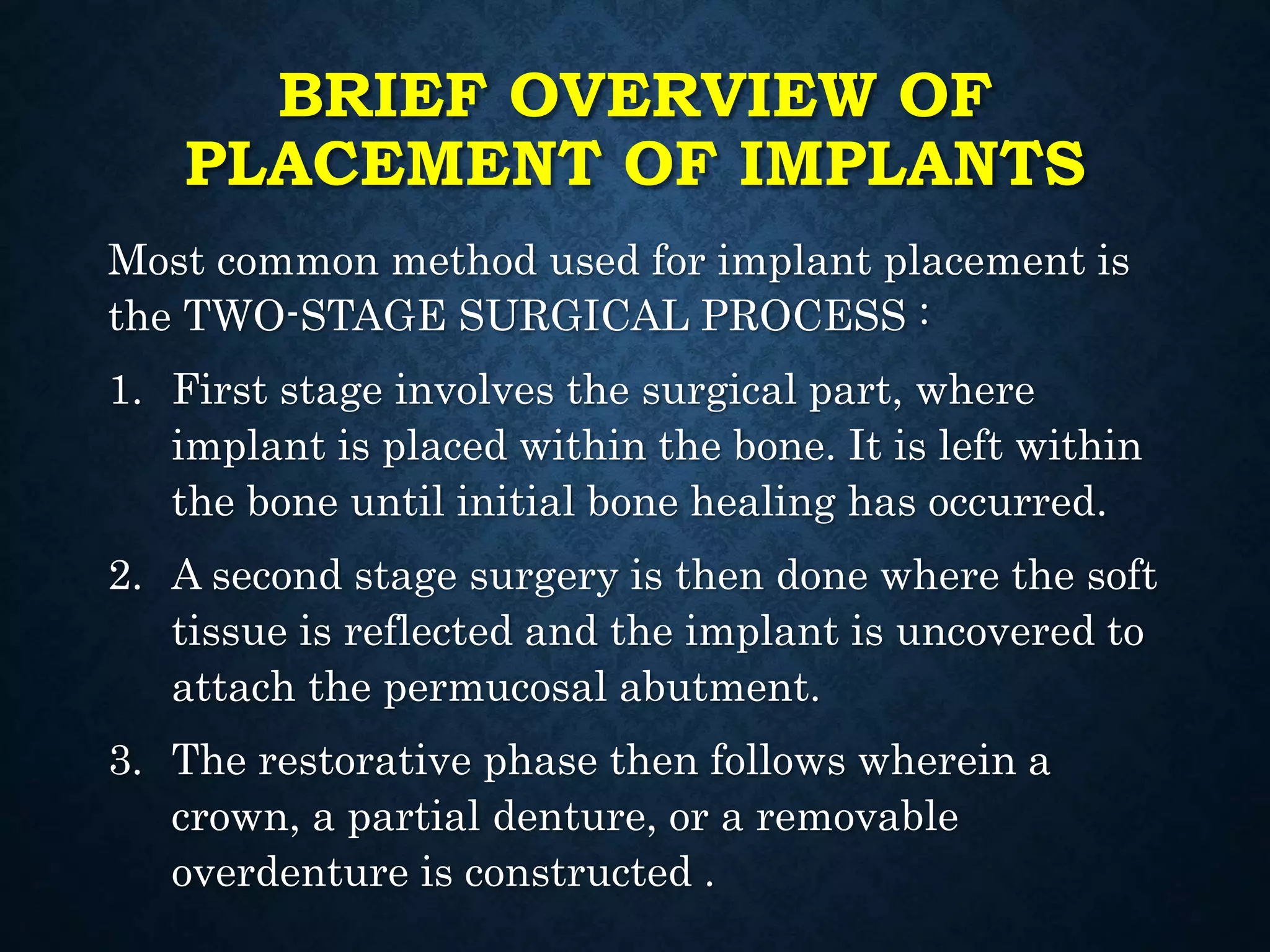 BRIEF OVERVIEW OF PLACEMENT OF IMPLANTS

Most common method used for implant placement is the TWO-STAGE SURGICAL PROCESS :

1. First stage involves the surgical part, where implant is placed within the bone. It is left within the bone until initial bone healing has occurred.

2. A second stage surgery is then done where the soft tissue is reflected and the implant is uncovered to attach the permucosal abutment.

3. The restorative phase then follows wherein a crown, a partial denture, or a removable overdenture is constructed .